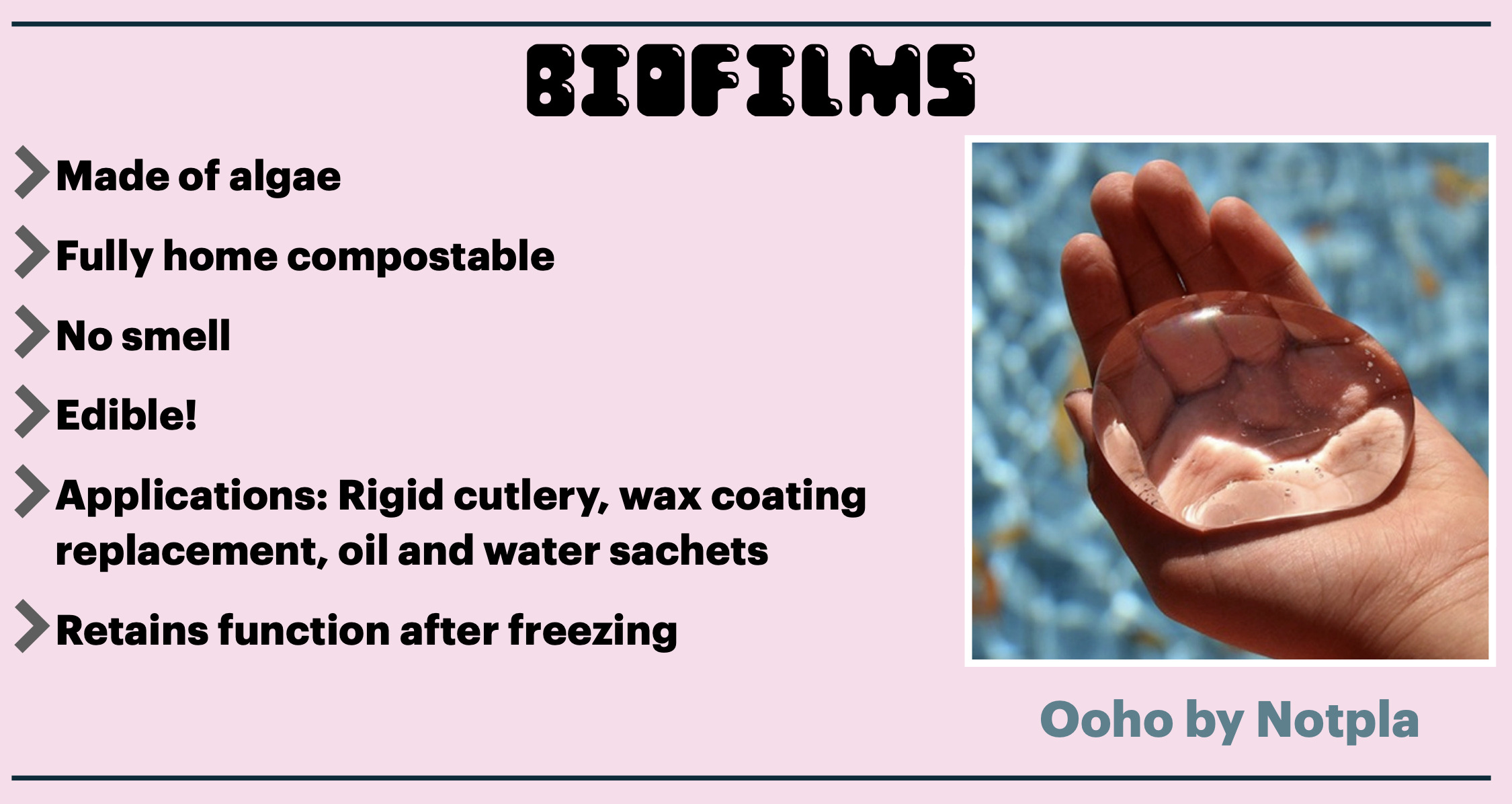 BIOFILMS

Made of algae

Fully home compostable

No smell

Edible!

Applications: Rigid cutlery, wax coating replacement, oil and water sachets

Retains function after freezing

Ooho by Notpla